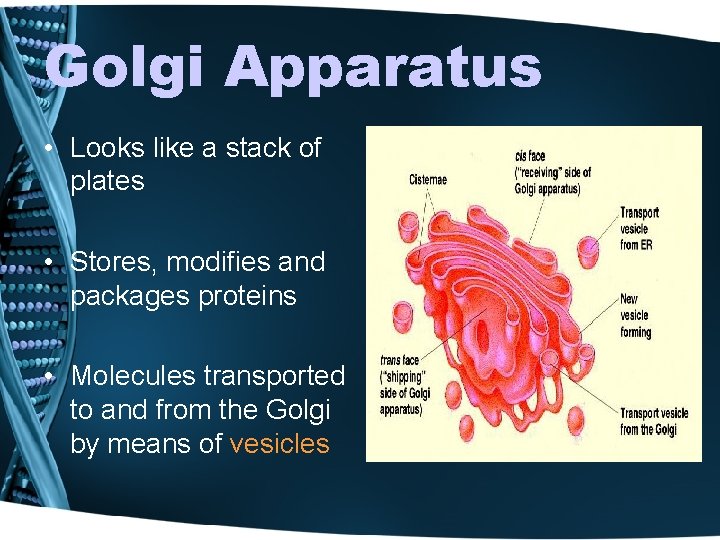 Golgi Apparatus

• Looks like a stack of plates

• Stores, modifies and packages proteins

• Molecules transported to and from the Golgi by means of vesicles

Cisternae

cis face ("receiving" side of Golgi apparatus)

Transport vesicle from ER

New vesicle forming

trans face ("shipping" side of Golgi apparatus)

Transport vesicle from the Golgi